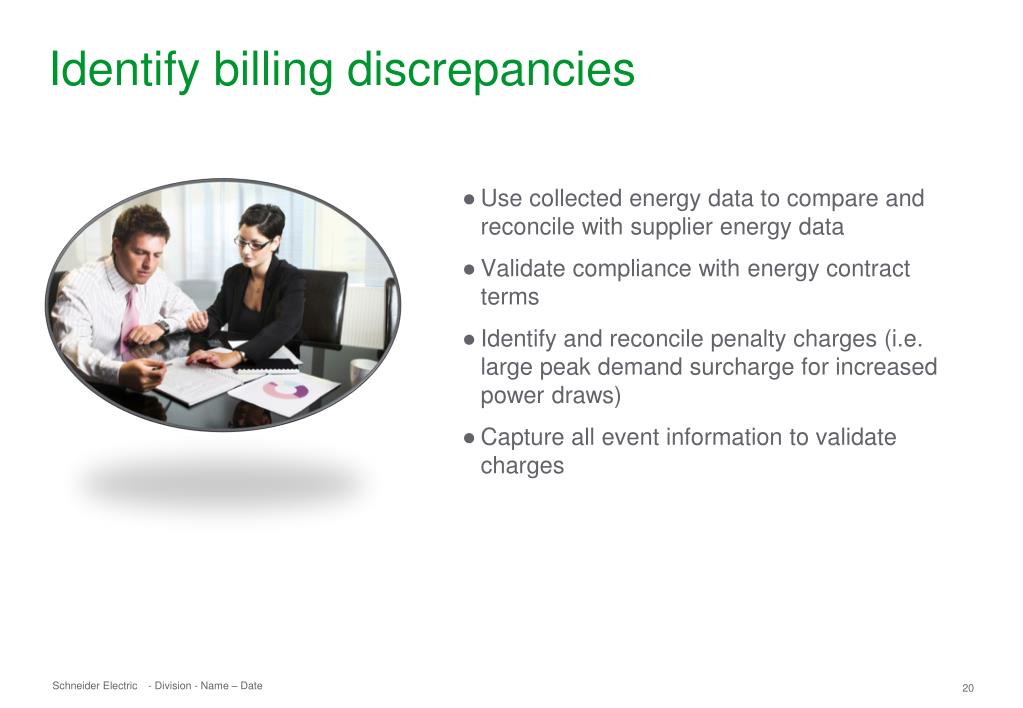 Identify billing discrepancies

● Use collected energy data to compare and reconcile with supplier energy data

● Validate compliance with energy contract terms

● Identify and reconcile penalty charges (i.e. large peak demand surcharge for increased power draws)

● Capture all event information to validate charges

Schneider Electric - Division - Name – Date

20